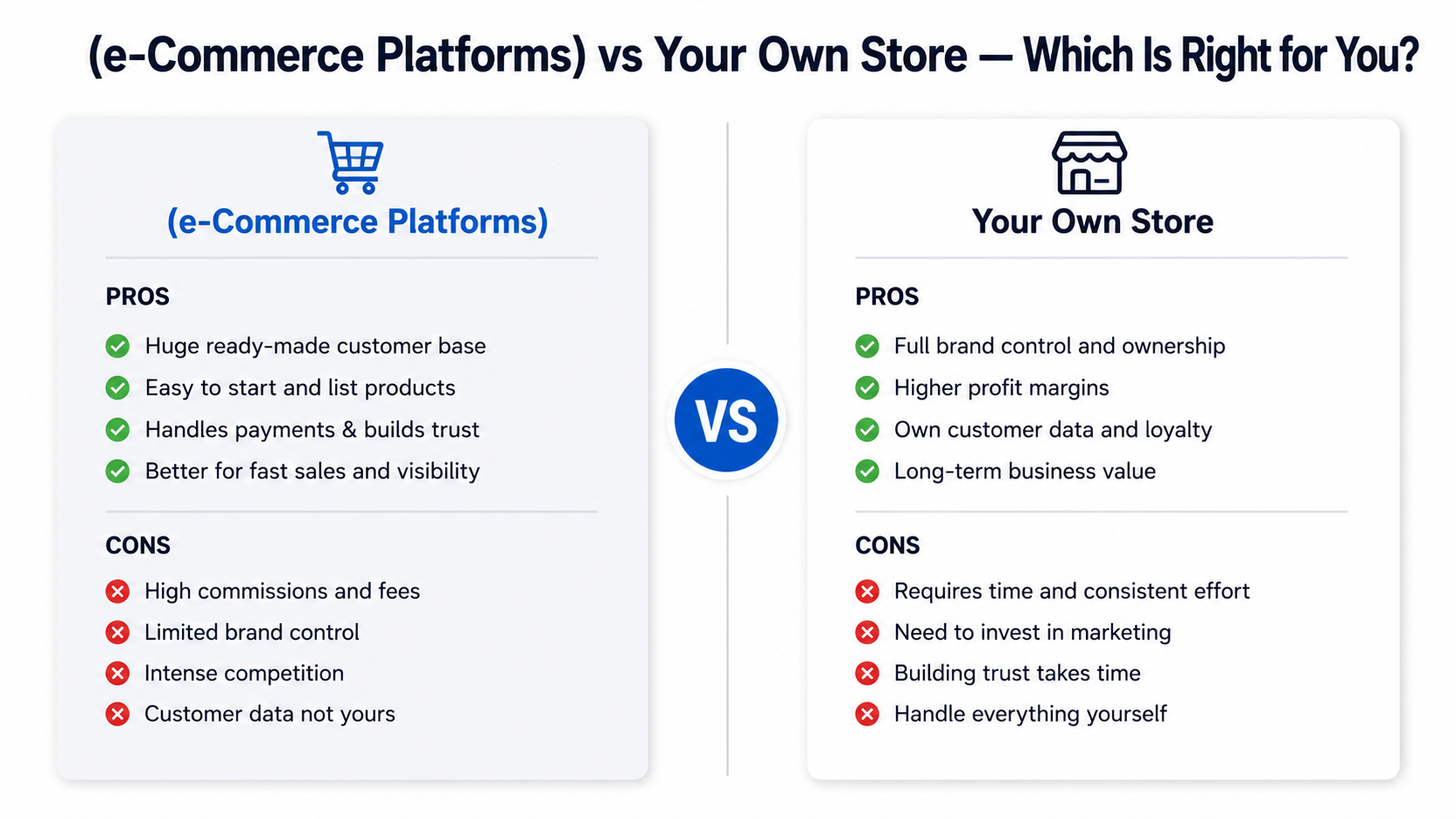 (e-Commerce Platforms) vs Your Own Store — Which Is Right for You?

(e-Commerce Platforms)

PROS

Huge ready-made customer base
Easy to start and list products
Handles payments & builds trust
Better for fast sales and visibility

CONS

High commissions and fees
Limited brand control
Intense competition
Customer data not yours

VS

Your Own Store

PROS

Full brand control and ownership
Higher profit margins
Own customer data and loyalty
Long-term business value

CONS

Requires time and consistent effort
Need to invest in marketing
Building trust takes time
Handle everything yourself